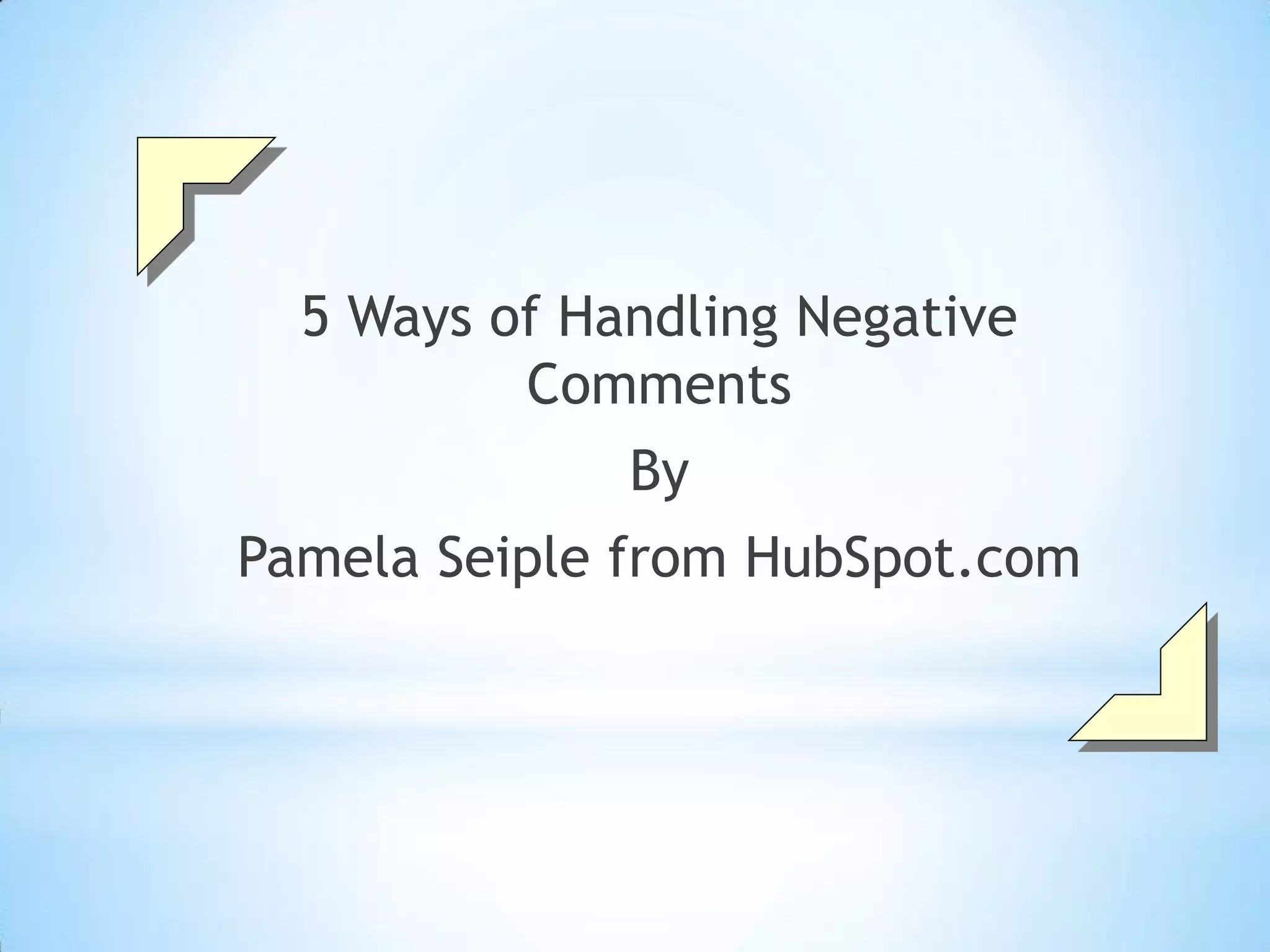 5 Ways of Handling Negative Comments

By

Pamela Seiple from HubSpot.com